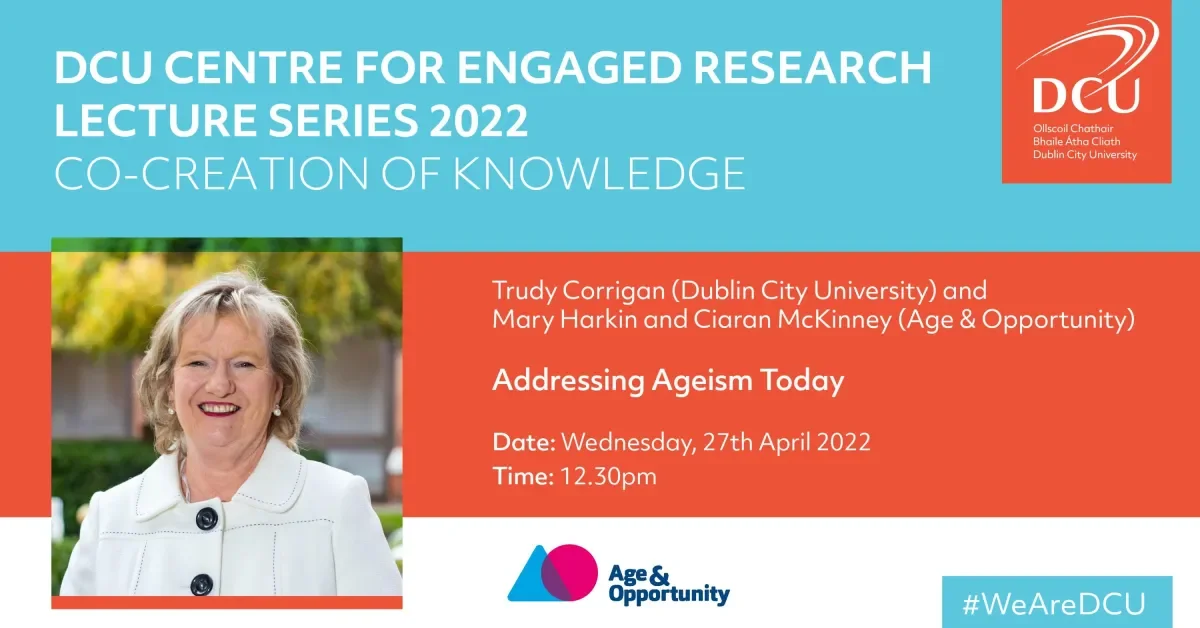 DCU CENTRE FOR ENGAGED RESEARCH LECTURE SERIES 2022
CO-CREATION OF KNOWLEDGE

DCU
Ollscoil Chathair Bhaile Átha Cliath
Dublin City University

Trudy Corrigan (Dublin City University) and Mary Harkin and Ciaran McKinney (Age & Opportunity)

Addressing Ageism Today

Date: Wednesday, 27th April 2022
Time: 12.30pm

Age & Opportunity

#WeAreDCU